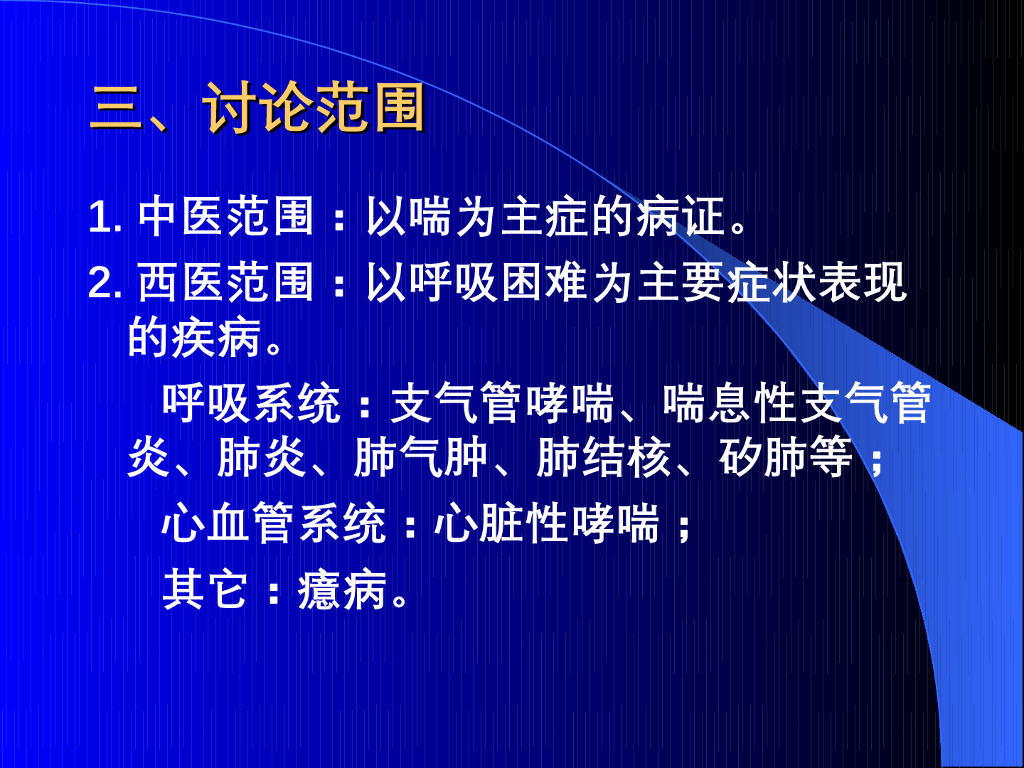 三、讨论范围

1. 中医范围：以喘为主症的病证。

2. 西医范围：以呼吸困难为主要症状表现的疾病。

呼吸系统：支气管哮喘、喘息性支气管炎、肺炎、肺气肿、肺结核、矽肺等；

心血管系统：心脏性哮喘；

其它：癔病。